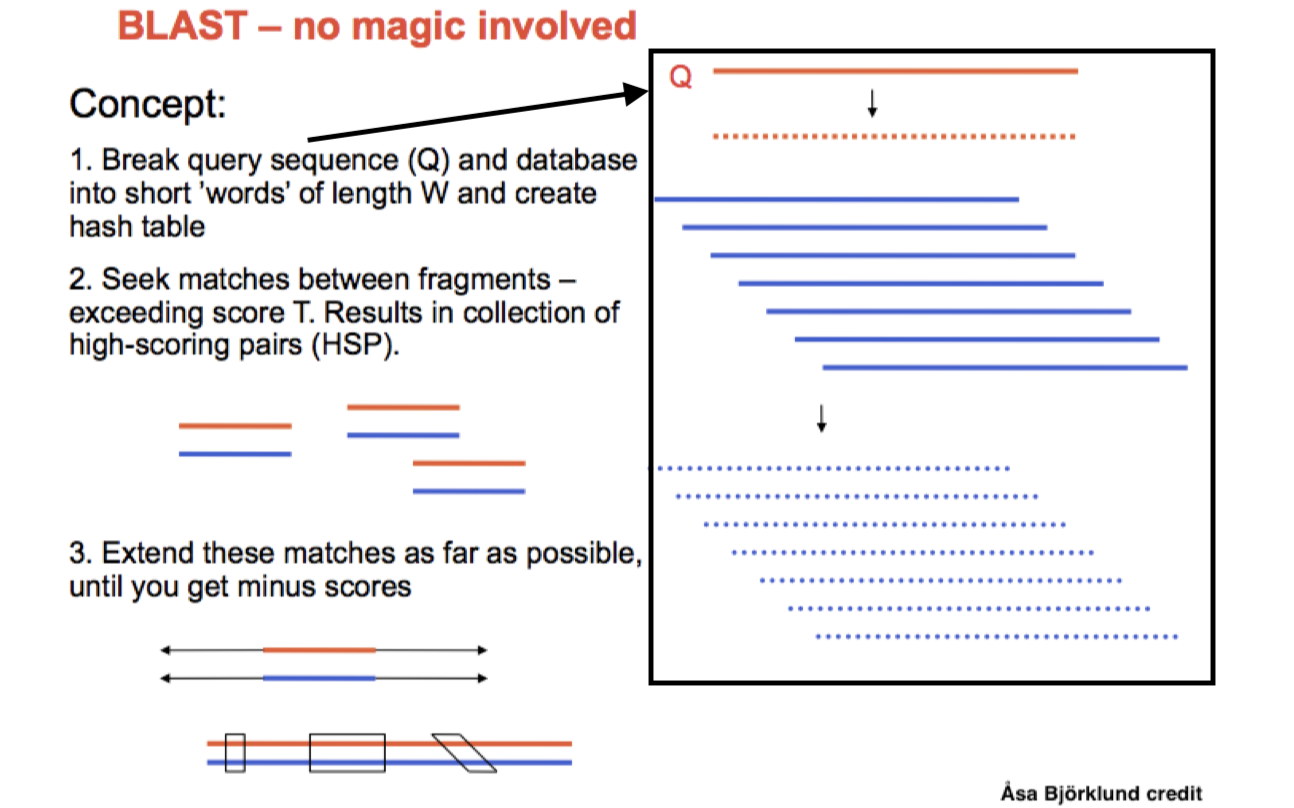 BLAST – no magic involved

Concept:

1. Break query sequence (Q) and database into short 'words' of length W and create hash table

2. Seek matches between fragments – exceeding score T. Results in collection of high-scoring pairs (HSP).

3. Extend these matches as far as possible, until you get minus scores

Q

Åsa Björklund credit